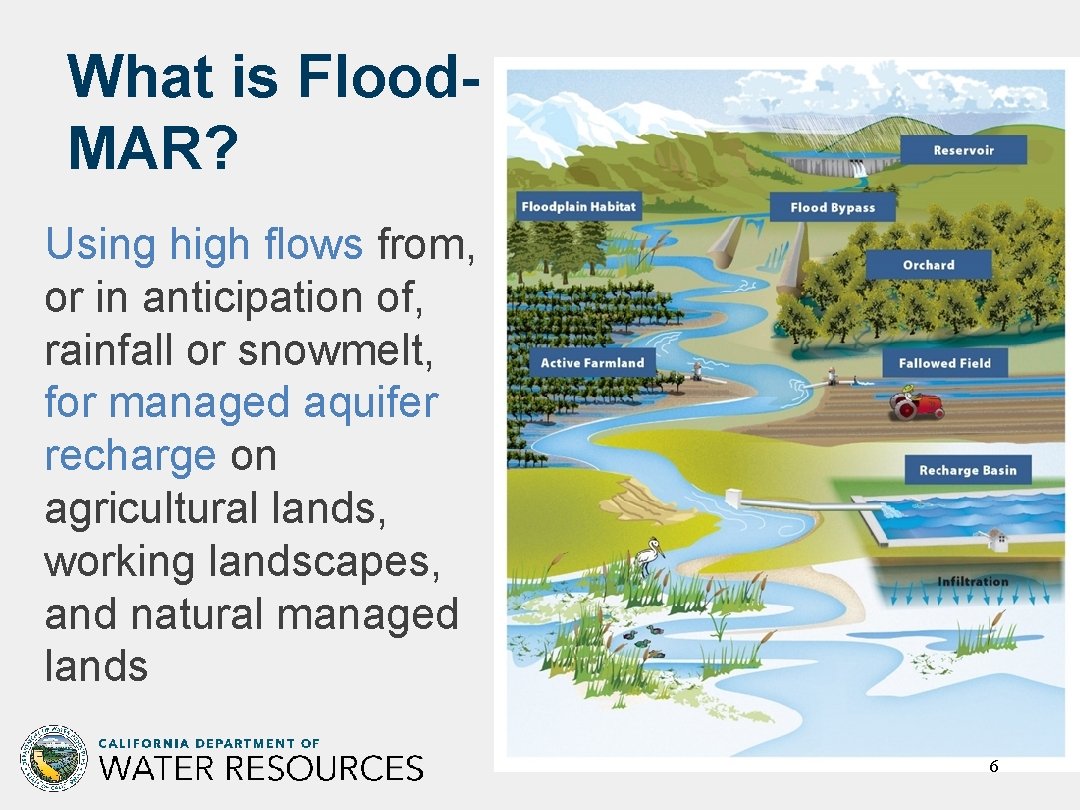 What is Flood-MAR?

Using high flows from, or in anticipation of, rainfall or snowmelt, for managed aquifer recharge on agricultural lands, working landscapes, and natural managed lands

Reservoir

Floodplain Habitat

Flood Bypass

Orchard

Active Farmland

Fallowed Field

Recharge Basin

Infiltration

CALIFORNIA DEPARTMENT OF
WATER RESOURCES

6